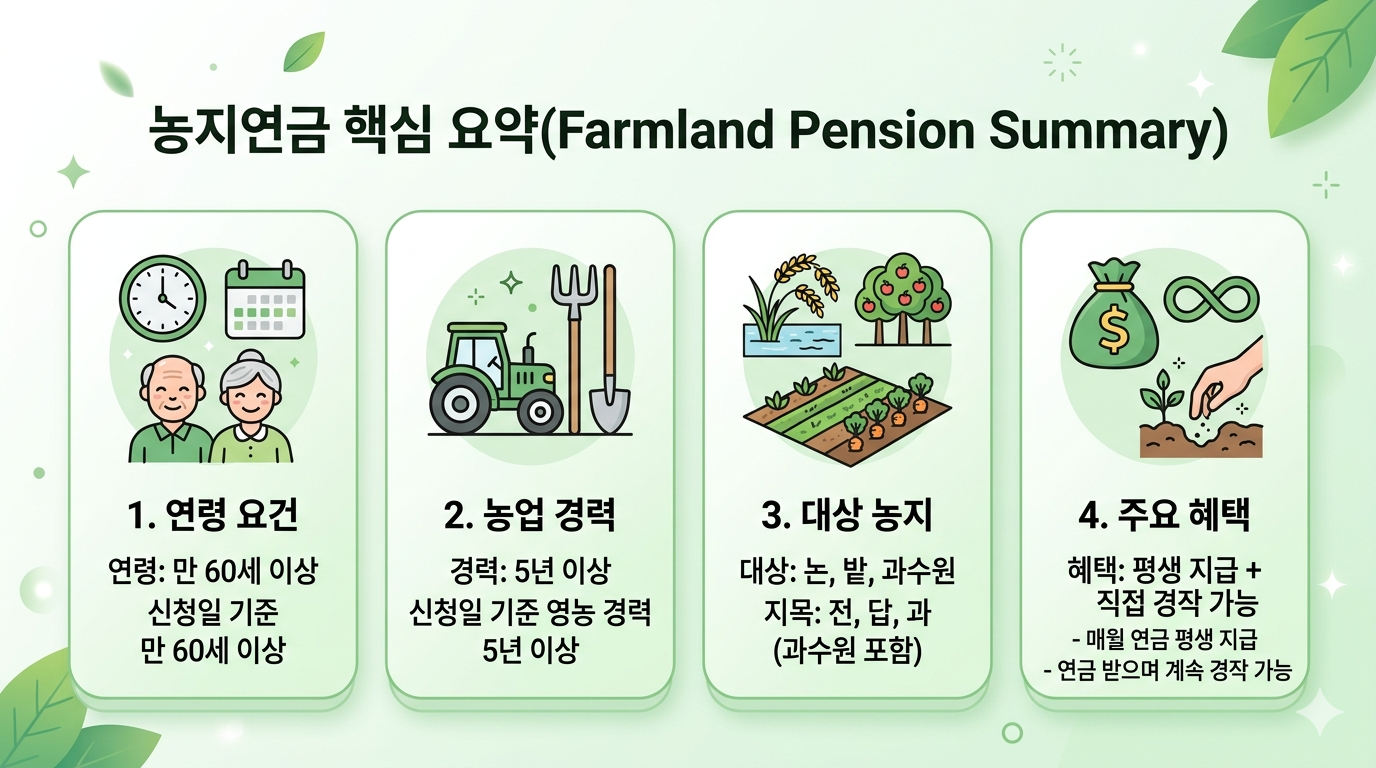 농지연금 핵심 요약(Farmland Pension Summary)

1. 연령 요건

연령: 만 60세 이상
신청일 기준
만 60세 이상

2. 농업 경력

경력: 5년 이상
신청일 기준 영농 경력
5년 이상

3. 대상 농지

대상: 논, 밭, 과수원
지목: 전, 답, 과
(과수원 포함)

4. 주요 혜택

혜택: 평생 지급 +
직접 경작 가능
- 매월 연금 평생 지급
- 연금 받으며 계속 경작 가능